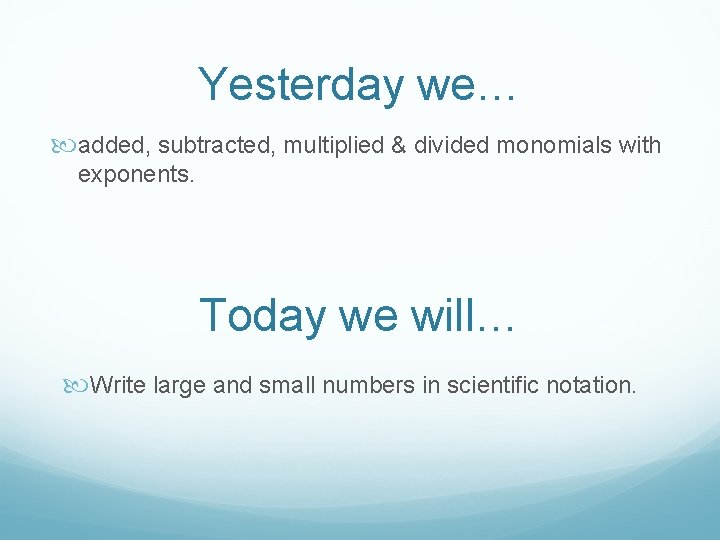 Yesterday we…

added, subtracted, multiplied & divided monomials with exponents.

Today we will…

Write large and small numbers in scientific notation.